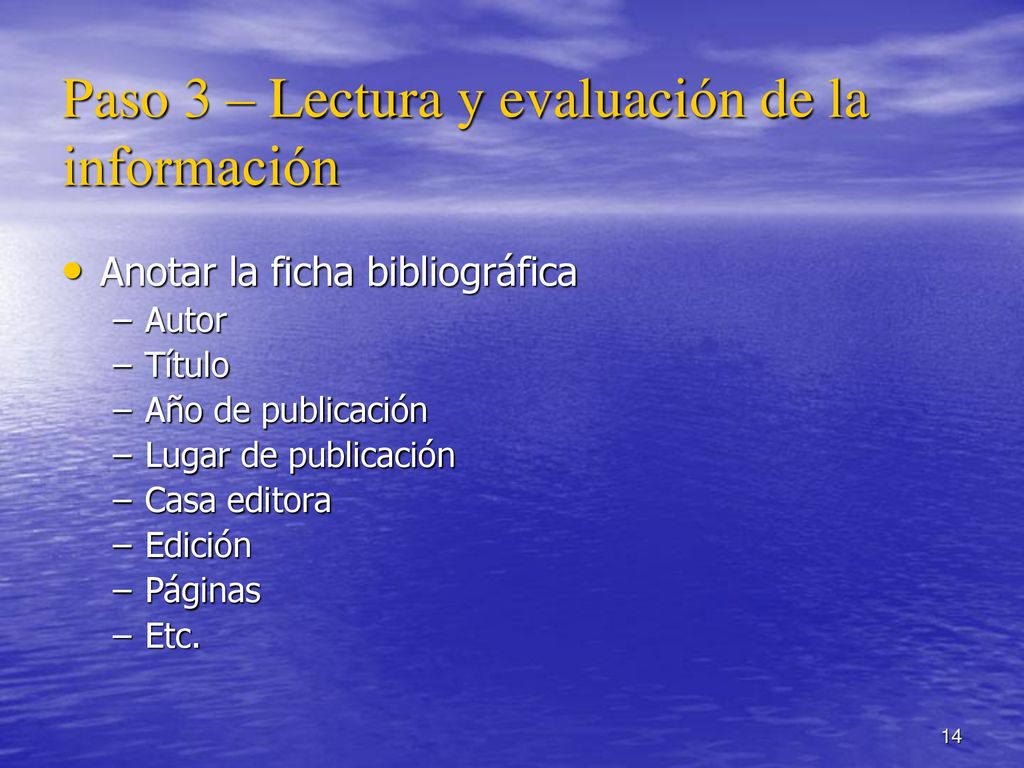 Paso 3 – Lectura y evaluación de la información

• Anotar la ficha bibliográfica
– Autor
– Título
– Año de publicación
– Lugar de publicación
– Casa editora
– Edición
– Páginas
– Etc.

14